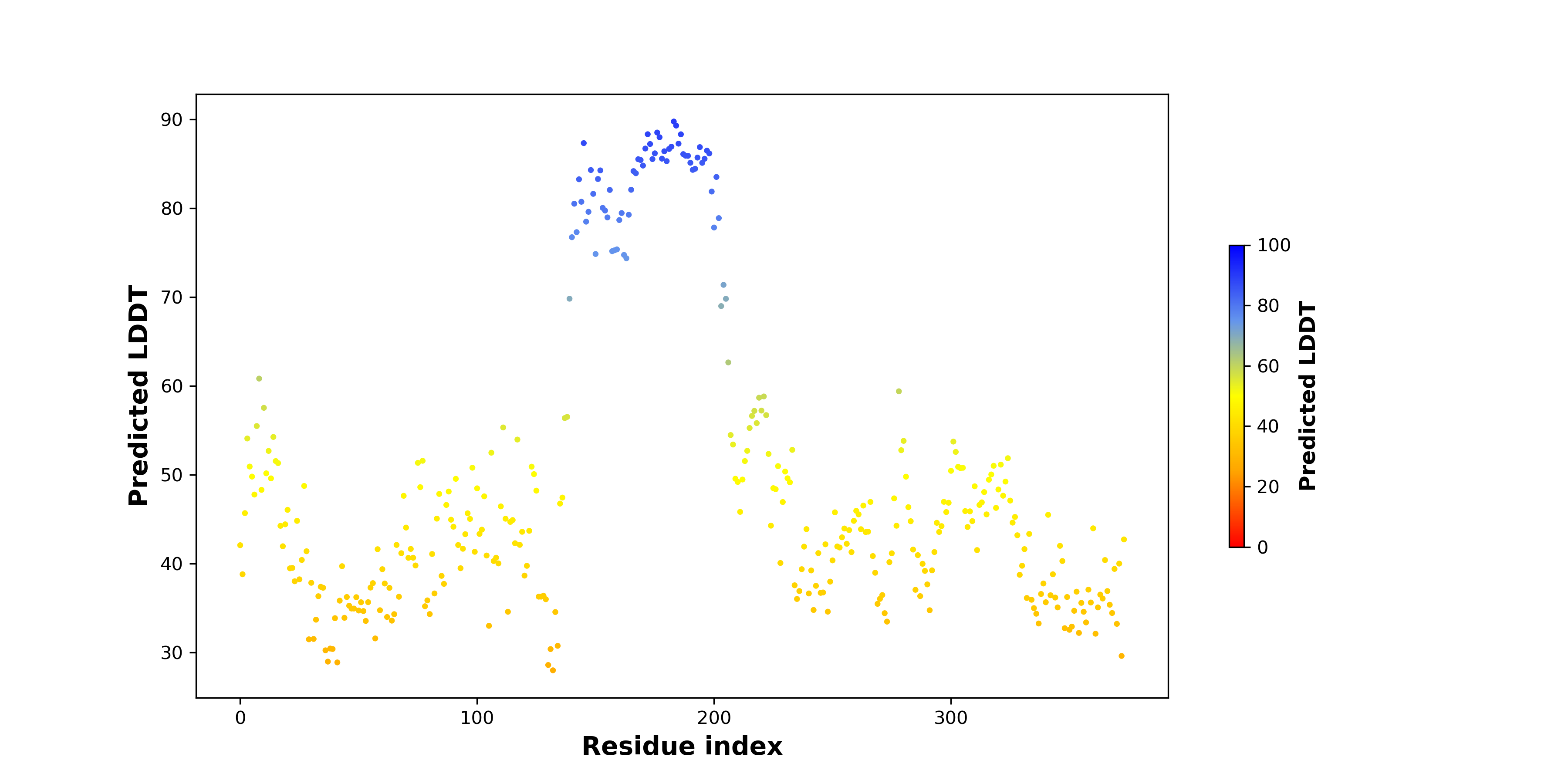 Predicted LDDT

90
80
70
60
50
40
30

0
100
200
300

Residue index

100
80
60
40
20
0

Predicted LDDT